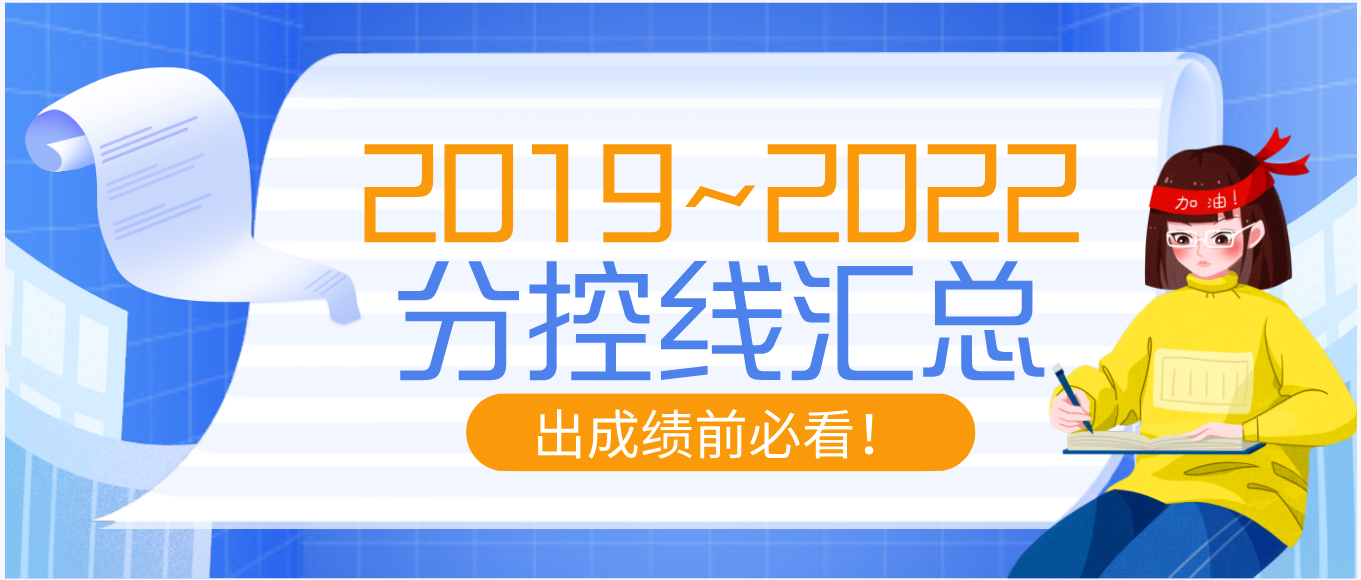 2019~2022
分控线汇总
出成绩前必看！
加油！